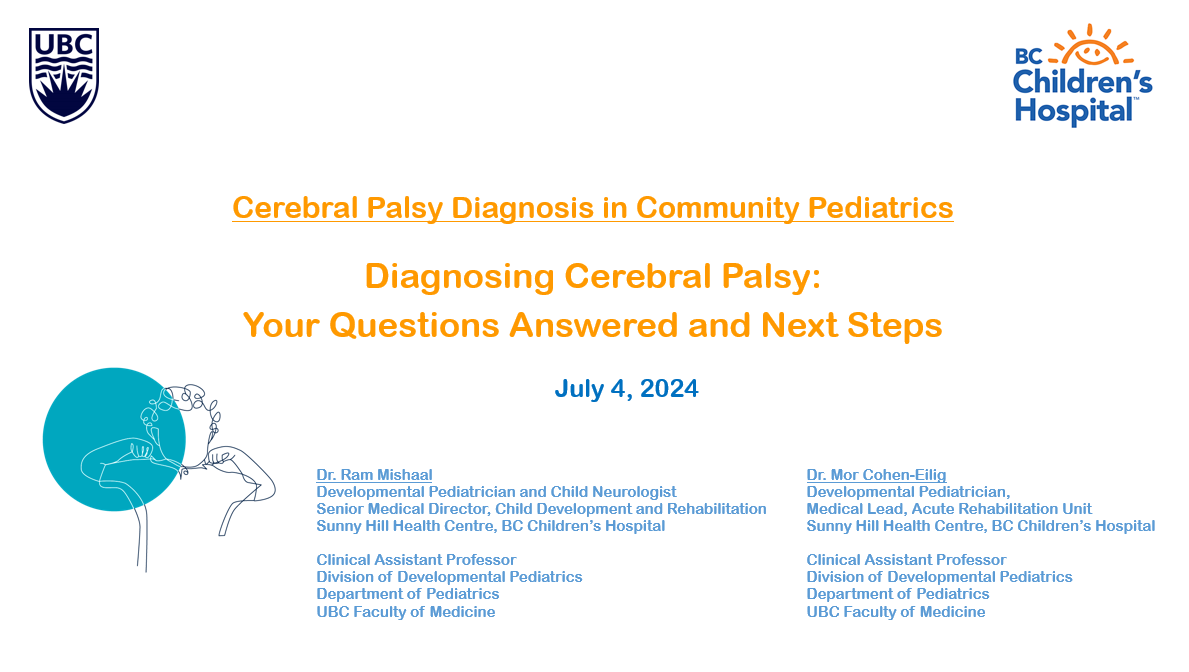 UBC

BC Children's Hospital™

Cerebral Palsy Diagnosis in Community Pediatrics

Diagnosing Cerebral Palsy: Your Questions Answered and Next Steps

July 4, 2024

Dr. Ram Mishaal
Developmental Pediatrician and Child Neurologist
Senior Medical Director, Child Development and Rehabilitation
Sunny Hill Health Centre, BC Children's Hospital

Clinical Assistant Professor
Division of Developmental Pediatrics
Department of Pediatrics
UBC Faculty of Medicine

Dr. Mor Cohen-Eilig
Developmental Pediatrician,
Medical Lead, Acute Rehabilitation Unit
Sunny Hill Health Centre, BC Children's Hospital

Clinical Assistant Professor
Division of Developmental Pediatrics
Department of Pediatrics
UBC Faculty of Medicine